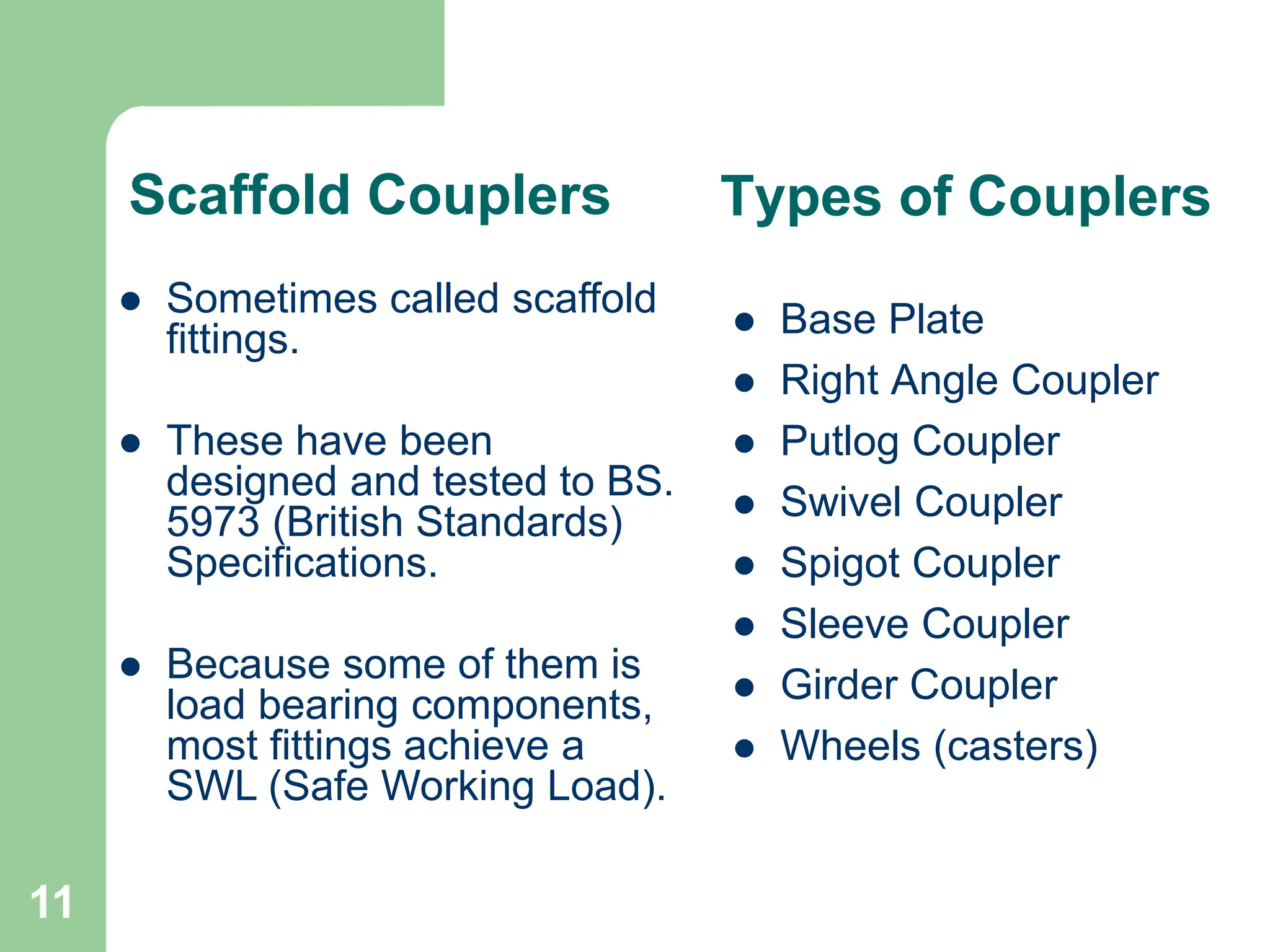 Scaffold Couplers

- Sometimes called scaffold fittings.
- These have been designed and tested to BS. 5973 (British Standards) Specifications.
- Because some of them is load bearing components, most fittings achieve a SWL (Safe Working Load).

Types of Couplers

- Base Plate
- Right Angle Coupler
- Putlog Coupler
- Swivel Coupler
- Spigot Coupler
- Sleeve Coupler
- Girder Coupler
- Wheels (casters)

11